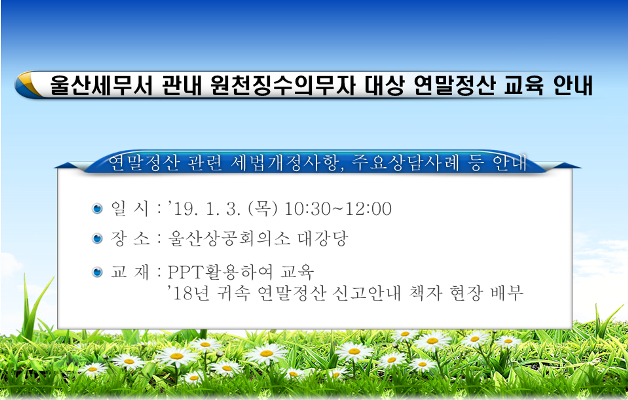 울산세무서 관내 원천징수의무자 대상 연말정산 교육 안내

연말정산 관련 세법개정사항, 주요상담사례 등 안내

일 시 : '19. 1. 3. (목) 10:30~12:00

장 소 : 울산상공회의소 대강당

교 재 : PPT활용하여 교육
'18년 귀속 연말정산 신고안내 책자 현장 배부